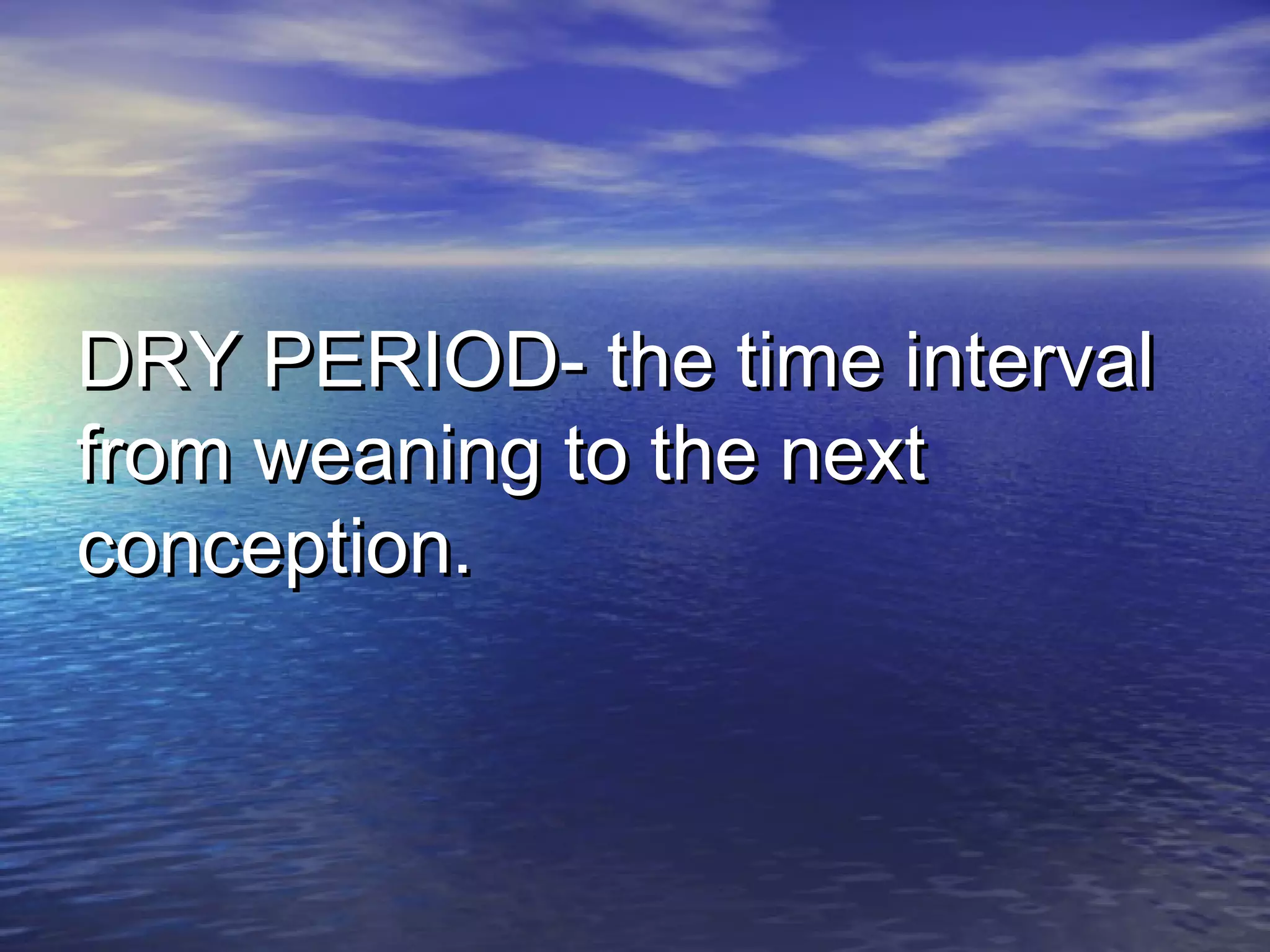 DRY PERIOD- the time interval from weaning to the next conception.